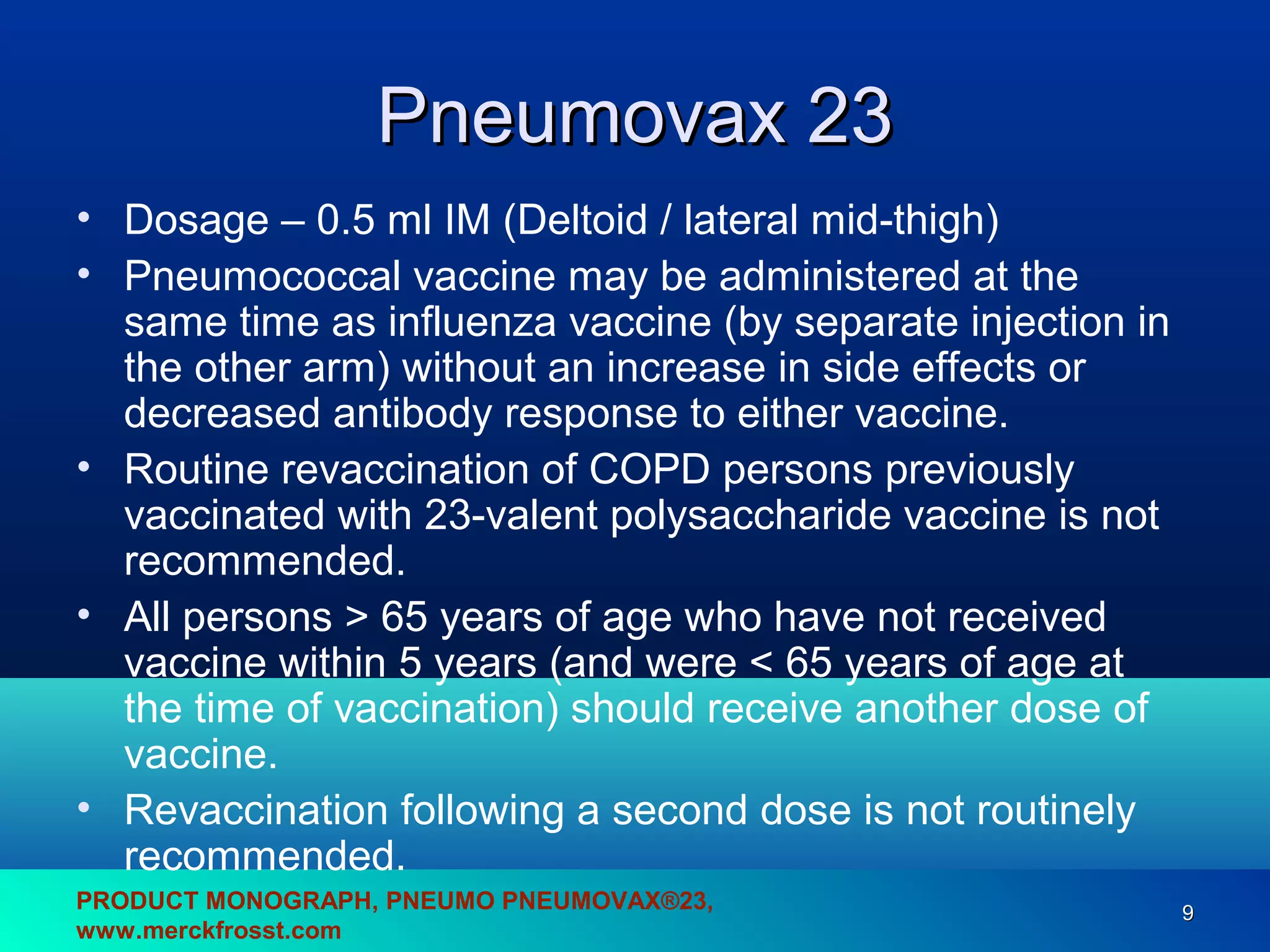 Pneumovax 23

• Dosage – 0.5 ml IM (Deltoid / lateral mid-thigh)
• Pneumococcal vaccine may be administered at the same time as influenza vaccine (by separate injection in the other arm) without an increase in side effects or decreased antibody response to either vaccine.
• Routine revaccination of COPD persons previously vaccinated with 23-valent polysaccharide vaccine is not recommended.
• All persons > 65 years of age who have not received vaccine within 5 years (and were < 65 years of age at the time of vaccination) should receive another dose of vaccine.
• Revaccination following a second dose is not routinely recommended.

PRODUCT MONOGRAPH, PNEUMO PNEUMOVAX®23, www.merckfrosst.com

9